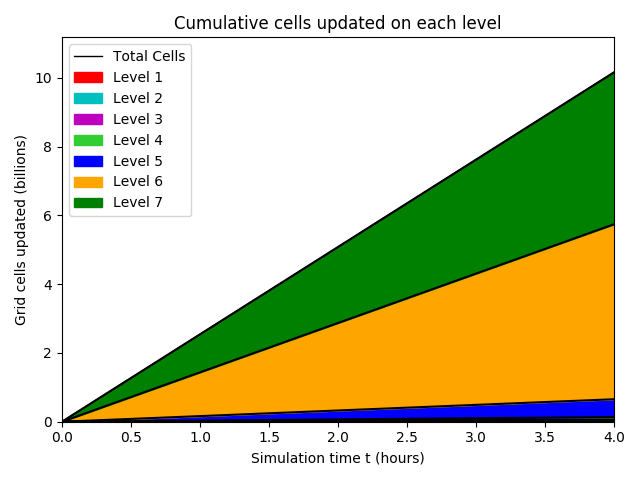 Cumulative cells updated on each level

Total Cells
Level 1
Level 2
Level 3
Level 4
Level 5
Level 6
Level 7

Grid cells updated (billions)

10
8
6
4
2
0

0.0 0.5 1.0 1.5 2.0 2.5 3.0 3.5 4.0

Simulation time t (hours)